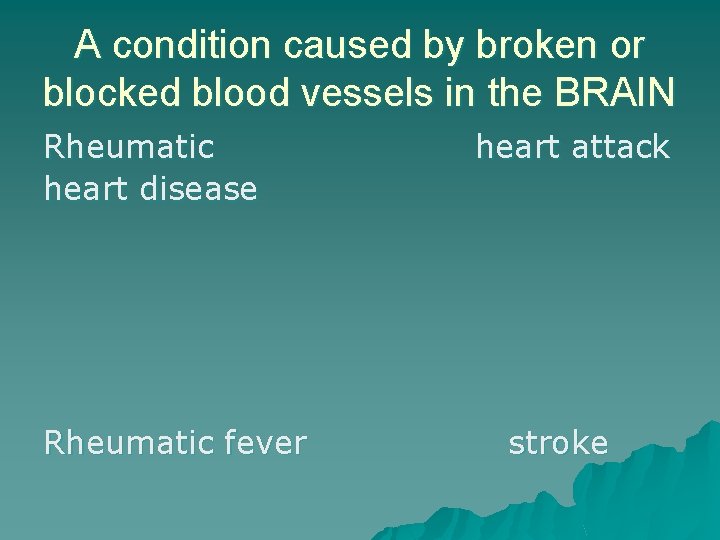 A condition caused by broken or blocked blood vessels in the BRAIN

Rheumatic heart disease

heart attack

Rheumatic fever

stroke